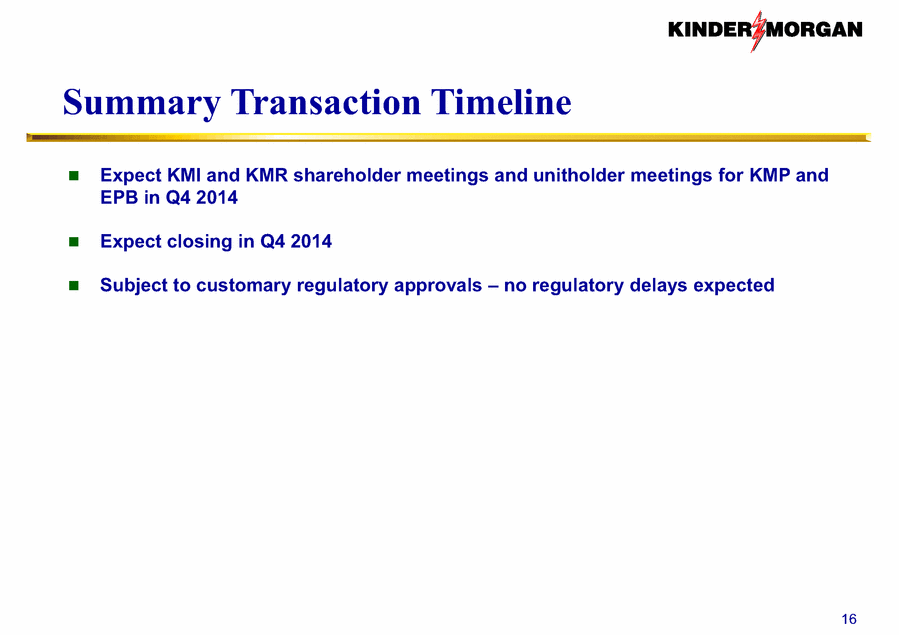 KINDER MORGAN

Summary Transaction Timeline

- Expect KMI and KMR shareholder meetings and unitholder meetings for KMP and EPB in Q4 2014

- Expect closing in Q4 2014

- Subject to customary regulatory approvals – no regulatory delays expected

16